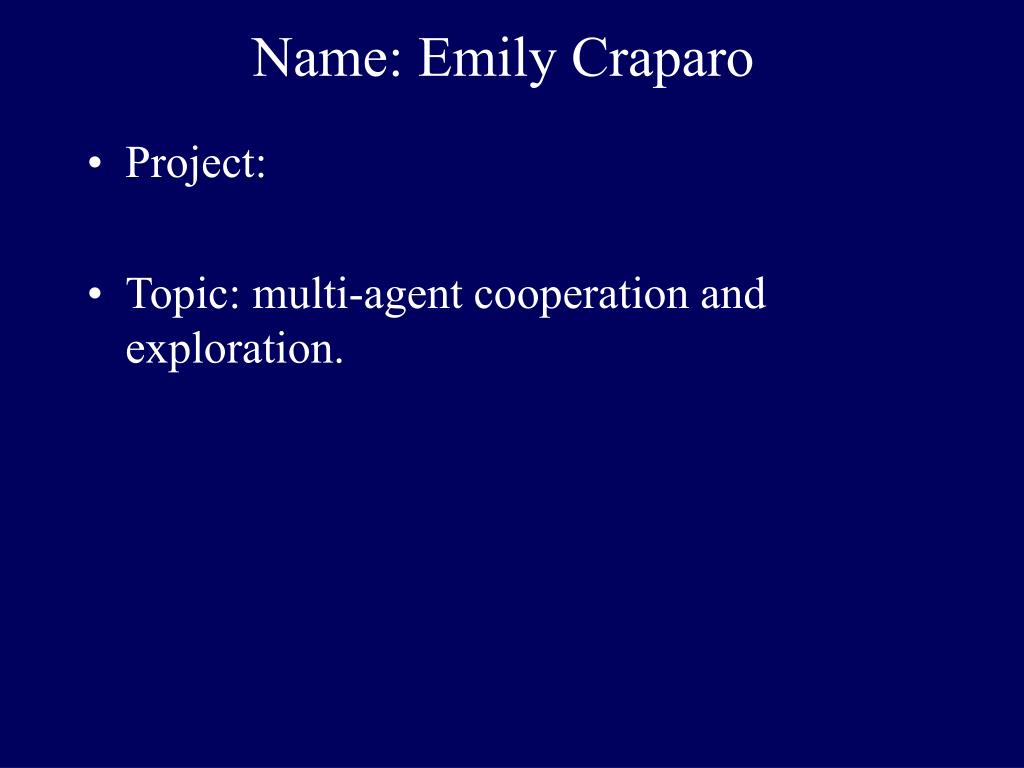 Name: Emily Craparo

• Project:

• Topic: multi-agent cooperation and exploration.